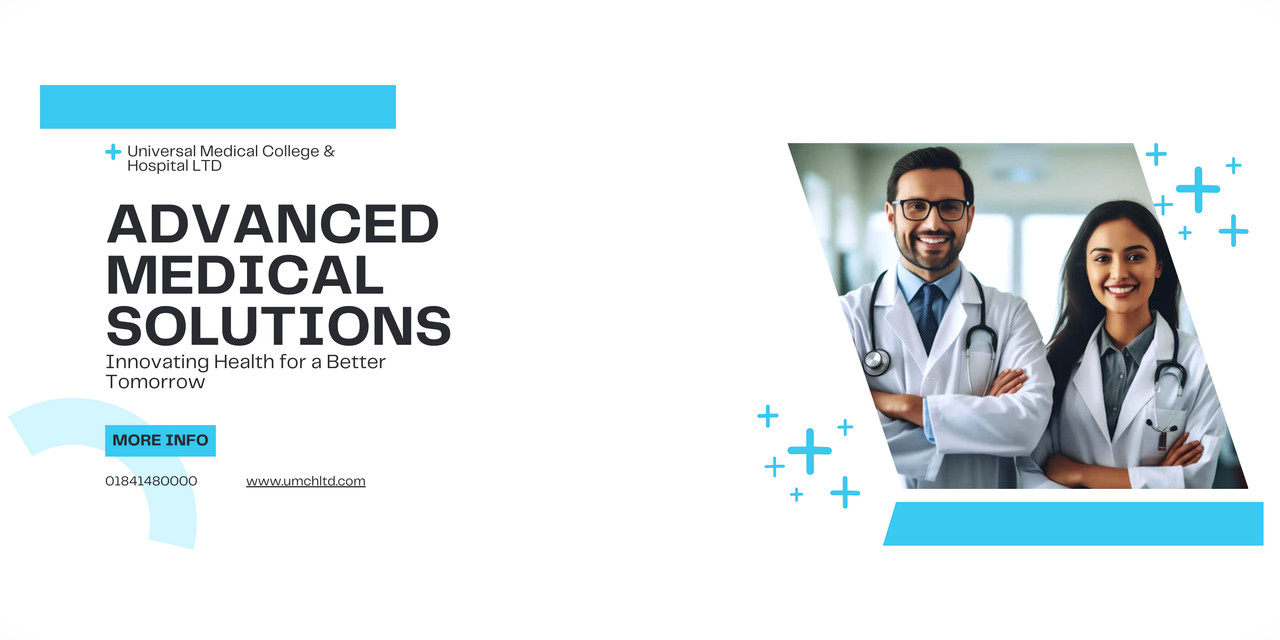 Universal Medical College & Hospital LTD

ADVANCED MEDICAL SOLUTIONS

Innovating Health for a Better Tomorrow

MORE INFO

01841480000

www.umchltd.com